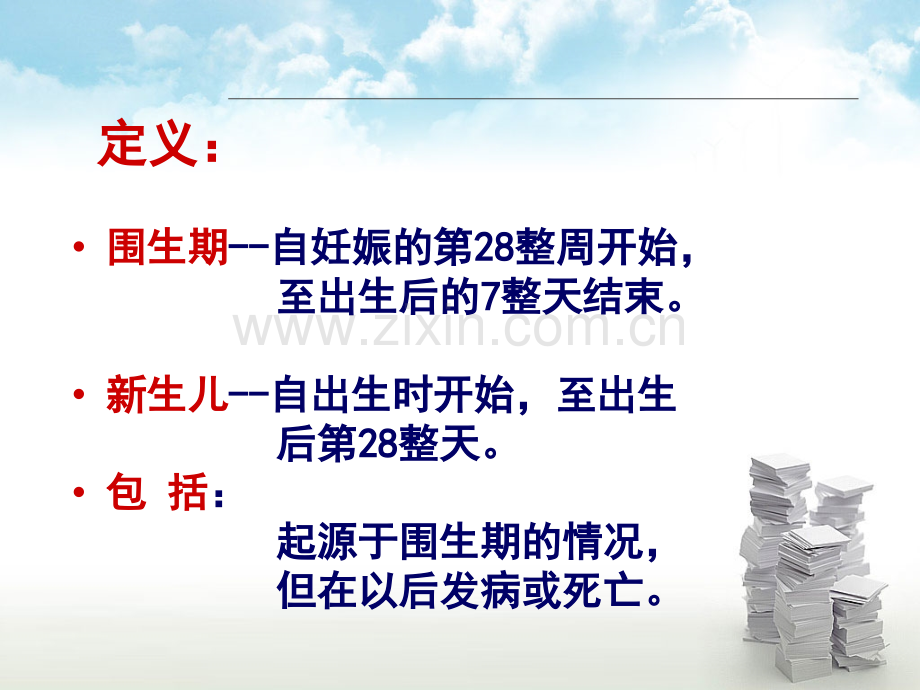 定义：

• 围生期--自妊娠的第28整周开始，至出生后的7整天结束。

www.zixin.com.cn

• 新生儿--自出生时开始，至出生后第28整天。

• 包 括：
起源于围生期的情况，但在以后发病或死亡。